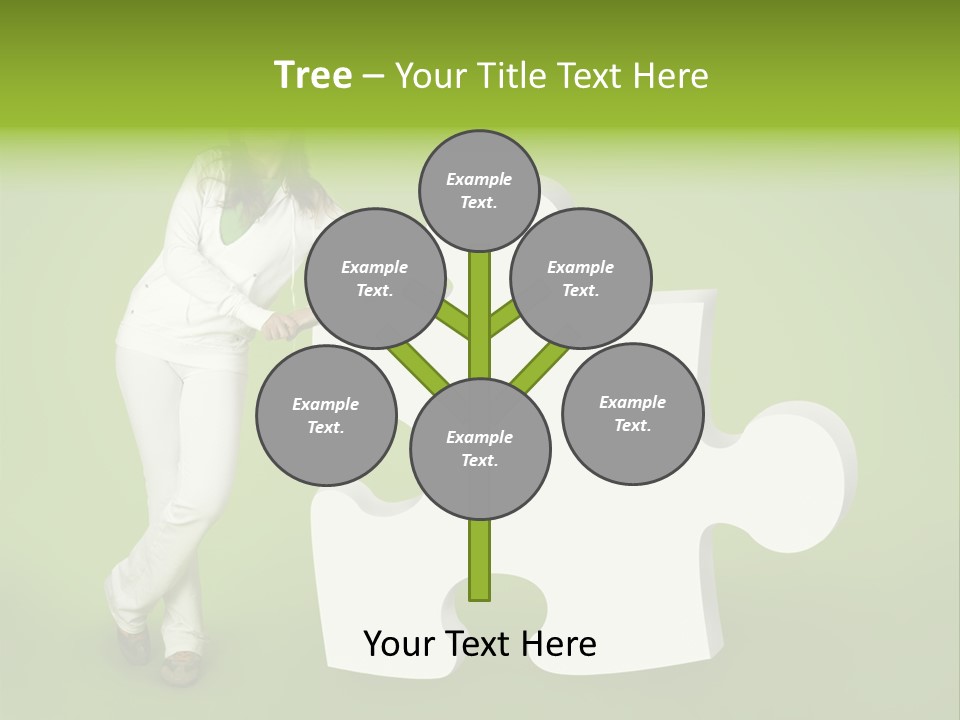 Tree – Your Title Text Here

Example Text.

Example Text.

Example Text.

Example Text.

Example Text.

Example Text.

Your Text Here